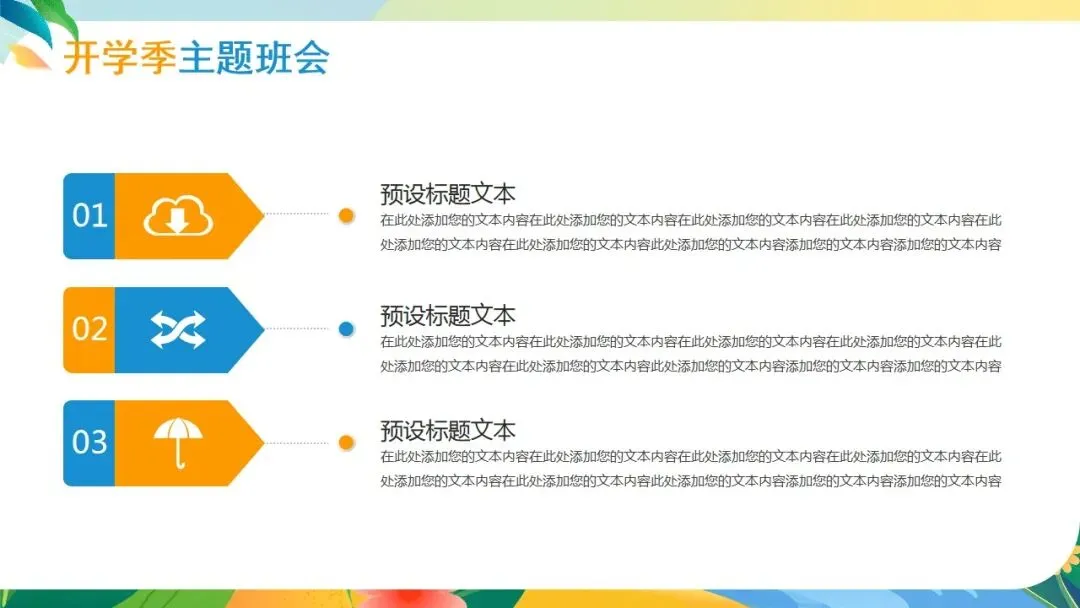 开学季主题班会

01

预设标题文本
在此处添加您的文本内容在此处添加您的文本内容在此处添加您的文本内容在此处添加您的文本内容在此处添加您的文本内容在此处添加您的文本内容此处添加您的文本内容添加您的文本内容添加您的文本内容

02

预设标题文本
在此处添加您的文本内容在此处添加您的文本内容在此处添加您的文本内容在此处添加您的文本内容在此处添加您的文本内容在此处添加您的文本内容此处添加您的文本内容添加您的文本内容添加您的文本内容

03

预设标题文本
在此处添加您的文本内容在此处添加您的文本内容在此处添加您的文本内容在此处添加您的文本内容在此处添加您的文本内容在此处添加您的文本内容此处添加您的文本内容添加您的文本内容添加您的文本内容